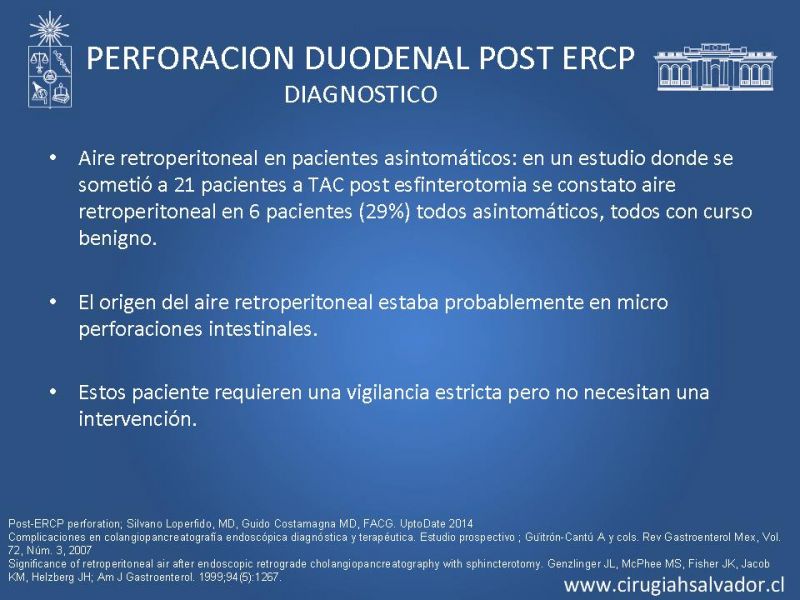 PERFORACION DUODENAL POST ERCP
DIAGNOSTICO

• Aire retroperitoneal en pacientes asintomáticos: en un estudio donde se sometió a 21 pacientes a TAC post esfinterotomia se constato aire retroperitoneal en 6 pacientes (29%) todos asintomáticos, todos con curso benigno.

• El origen del aire retroperitoneal estaba probablemente en micro perforaciones intestinales.

• Estos paciente requieren una vigilancia estricta pero no necesitan una intervención.

Post-ERCP perforation; Silvano Loperfido, MD, Guido Costamagna MD, FACG. UptoDate 2014
Complicaciones en colangiopancreatografía endoscópica diagnóstica y terapéutica. Estudio prospectivo ; Güitrón-Cantú A y cols. Rev Gastroenterol Mex, Vol. 72, Núm. 3, 2007
Significance of retroperitoneal air after endoscopic retrograde cholangiopancreatography with sphincterotomy. Genzlinger JL, McPhee MS, Fisher JK, Jacob KM, Helzberg JH; Am J Gastroenterol. 1999;94(5):1267.

www.cirugiahsalvador.cl